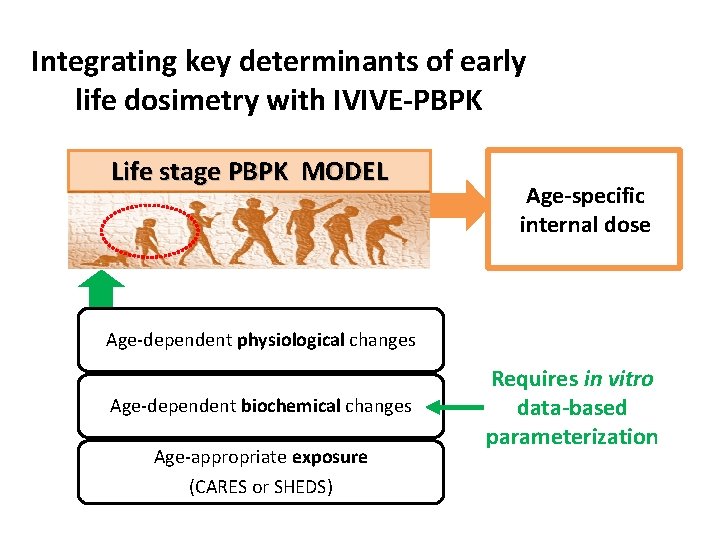 Integrating key determinants of early life dosimetry with IVIVE-PBPK

Life stage PBPK MODEL

Age-specific internal dose

Age-dependent physiological changes

Age-dependent biochemical changes

Age-appropriate exposure (CARES or SHEDS)

Requires in vitro data-based parameterization